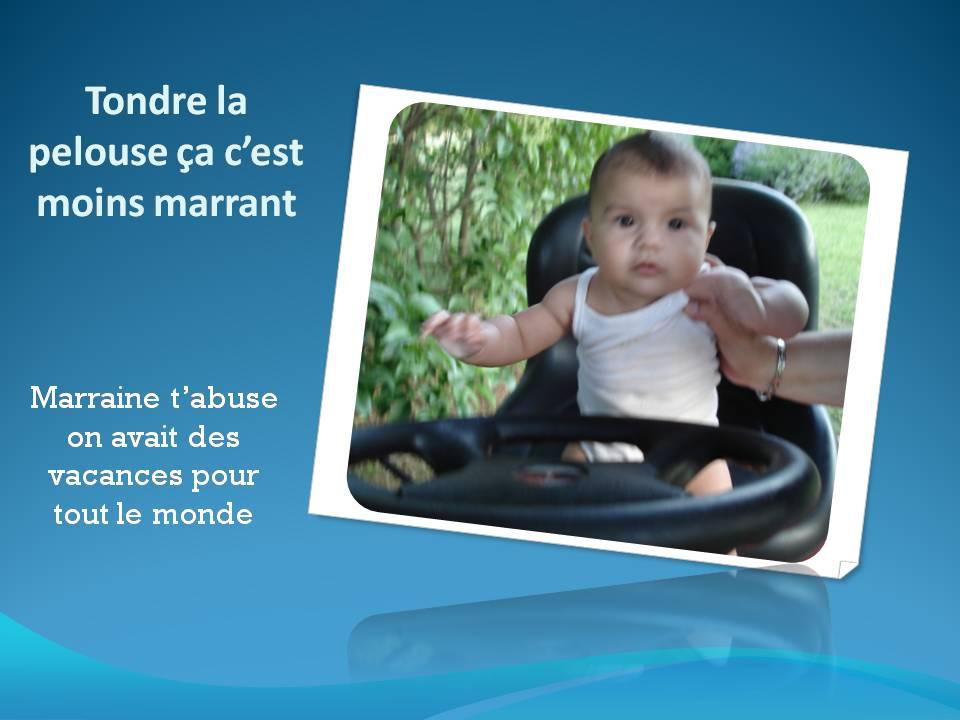 Tondre la pelouse ça c’est moins marrant

Marraine t’abuse on avait des vacances pour tout le monde